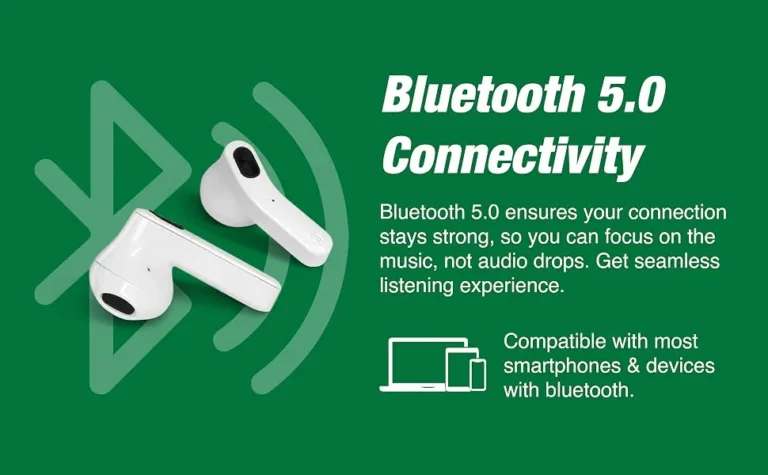 Bluetooth 5.0 Connectivity

Bluetooth 5.0 ensures your connection stays strong, so you can focus on the music, not audio drops. Get seamless listening experience.

Compatible with most smartphones & devices with bluetooth.